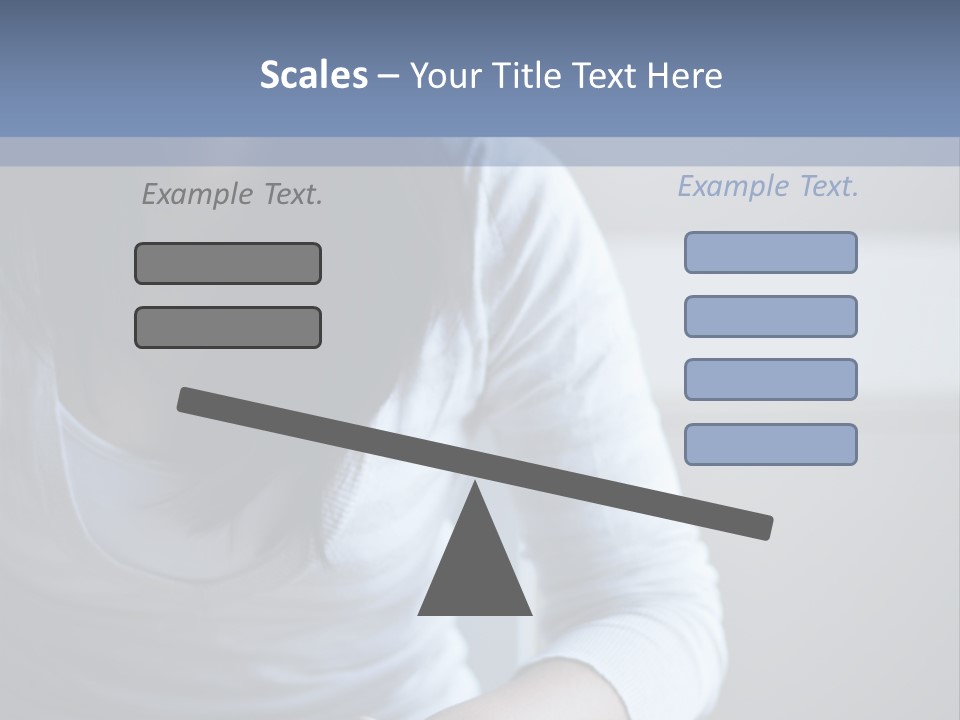 Scales – Your Title Text Here

Example Text.

Example Text.